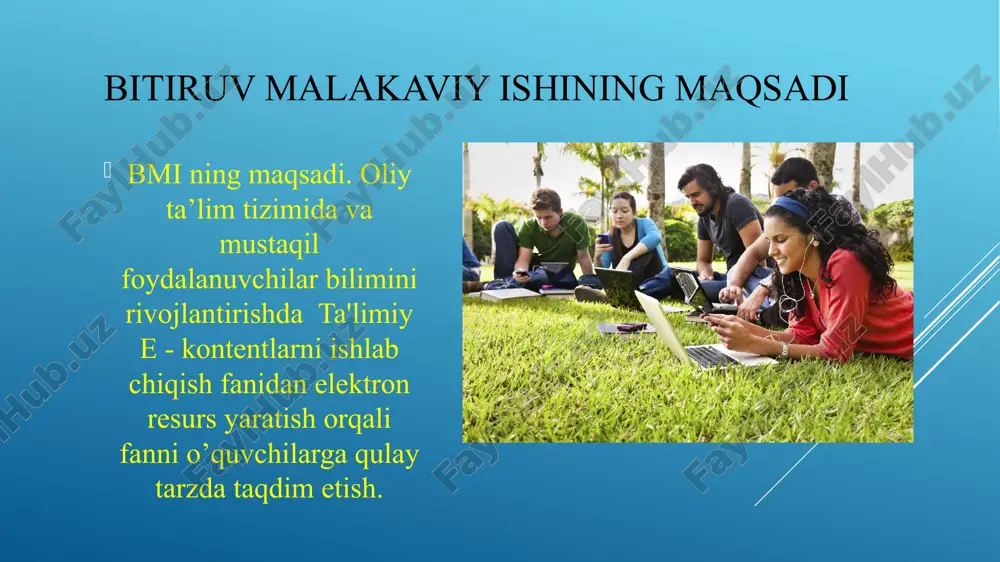 BITIRUV MALAKAVIY ISHINING MAQSADI

BMI ning maqsadi. Oliy ta’lim tizimida va mustaqil foydalanuvchilar bilimini rivojlantirishda Ta'limiy E - kontentlarni ishlab chiqish fanidan elektron resurs yaratish orqali fanni o’quvchilarga qulay tarzda taqdim etish.

FaylHub.uz